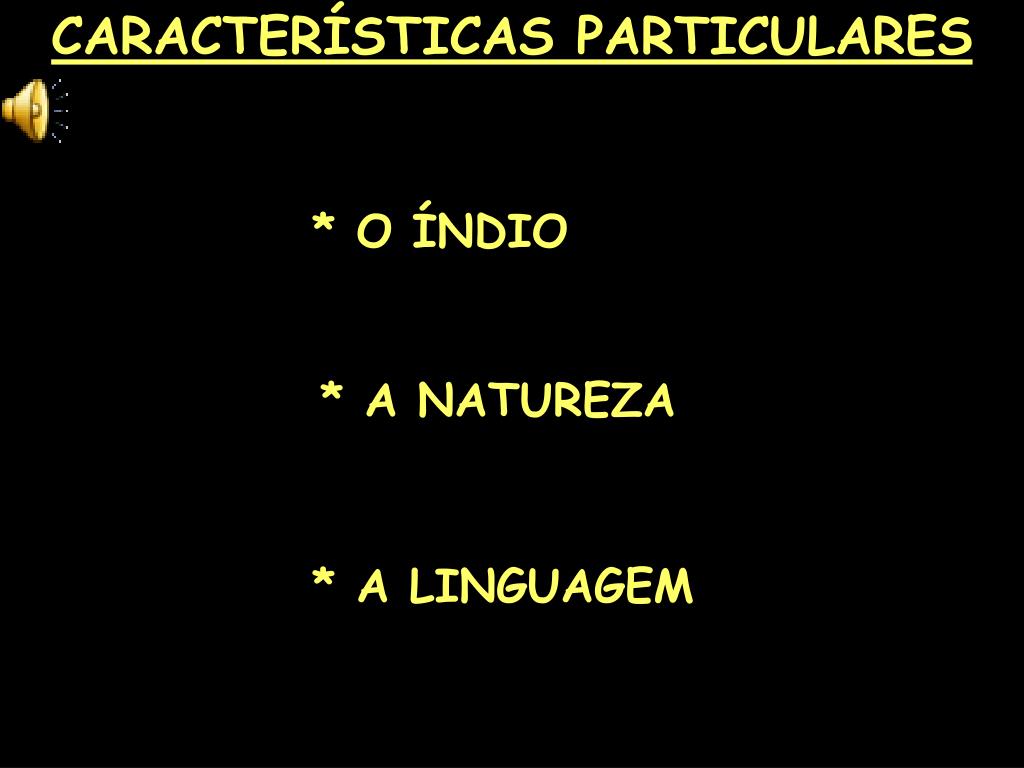 CARACTERÍSTICAS PARTICULARES

* O ÍNDIO

* A NATUREZA

* A LINGUAGEM